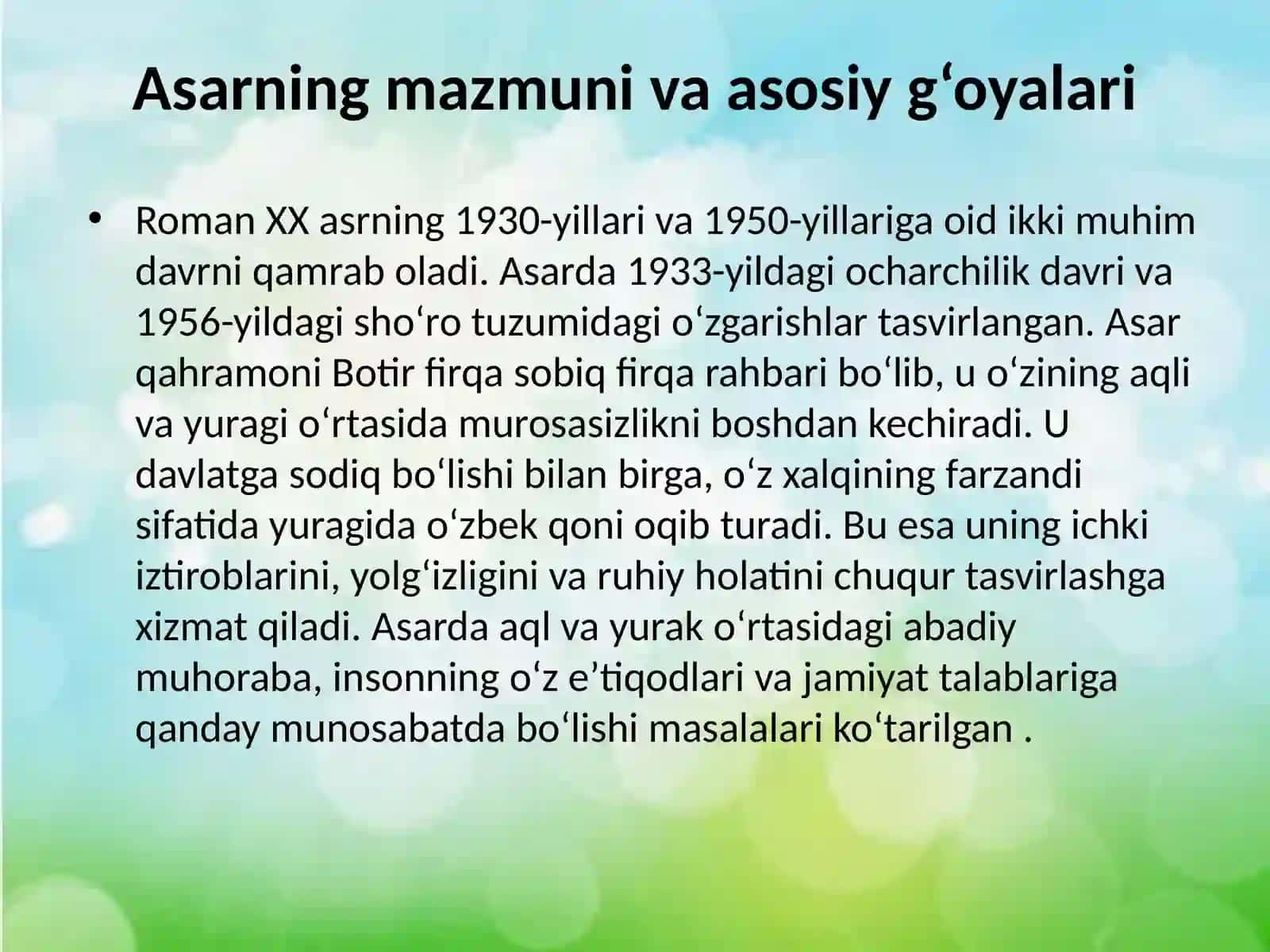 Asarning mazmuni va asosiy g‘oyalari

• Roman XX asrning 1930-yillari va 1950-yillariga oid ikki muhim davrni qamrab oladi. Asarda 1933-yildagi ocharchilik davri va 1956-yildagi sho‘ro tuzumidagi o‘zgarishlar tasvirlangan. Asar qahramoni Botir firqa sobiq firqa rahbari bo‘lib, u o‘zining aqli va yuragi o‘rtasida murosasizlikni boshdan kechiradi. U davlatga sodiq bo‘lishi bilan birga, o‘z xalqining farzandi sifatida yuragida o‘zbek qoni oqib turadi. Bu esa uning ichki iztiroblarini, yolg‘izligini va ruhiy holatini chuqur tasvirlashga xizmat qiladi. Asarda aql va yurak o‘rtasidagi abadiy muhoraba, insonning o‘z e’tiqodlari va jamiyat talablariga qanday munosabatda bo‘lishi masalalari ko‘tarilgan .